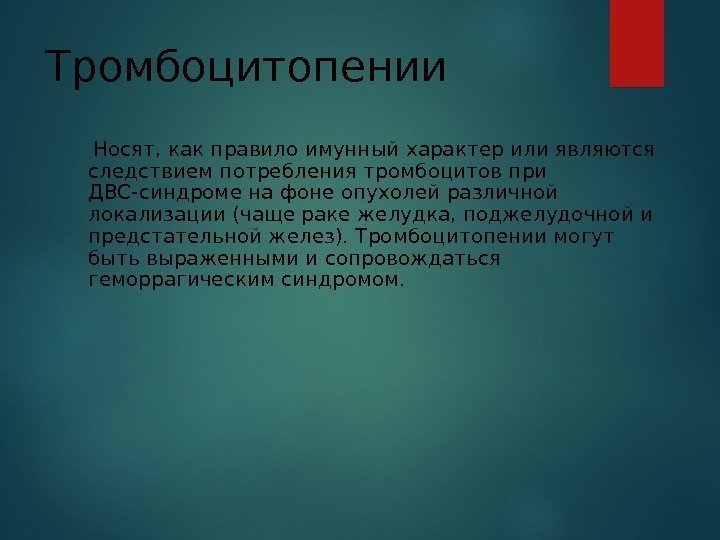 Тромбоцитопении

Носят, как правило имунный характер или являются следствием потребления тромбоцитов при ДВС-синдроме на фоне опухолей различной локализации (чаще раке желудка, поджелудочной и предстательной желез). Тромбоцитопении могут быть выраженными и сопровождаться геморрагическим синдромом.